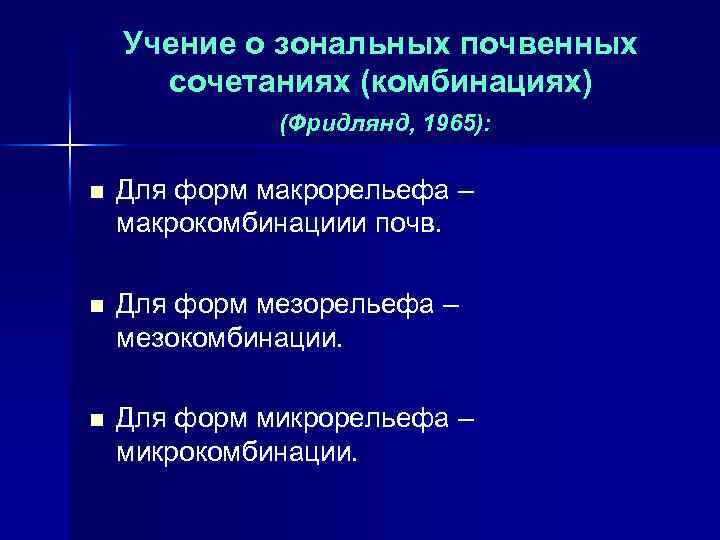 Учение о зональных почвенных сочетаниях (комбинациях)

(Фридлянд, 1965):

■ Для форм макрорельефа – макрокомбинациии почв.

■ Для форм мезорельефа – мезокомбинации.

■ Для форм микрорельефа – микрокомбинации.